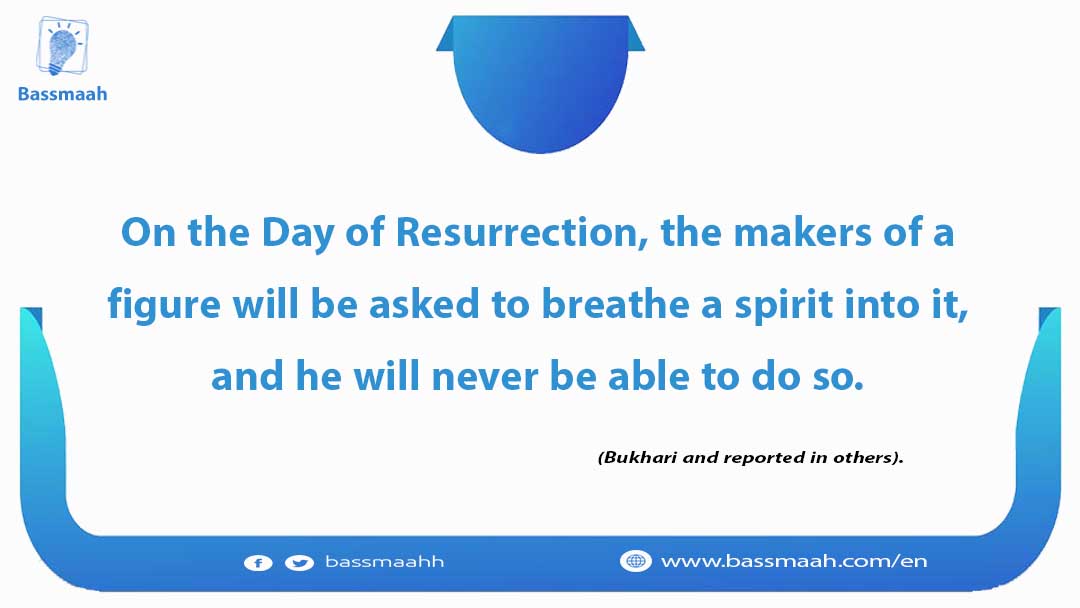 Bassmaah

On the Day of Resurrection, the makers of a figure will be asked to breathe a spirit into it, and he will never be able to do so.

(Bukhari and reported in others).

bassmaahh

www.bassmaah.com/en